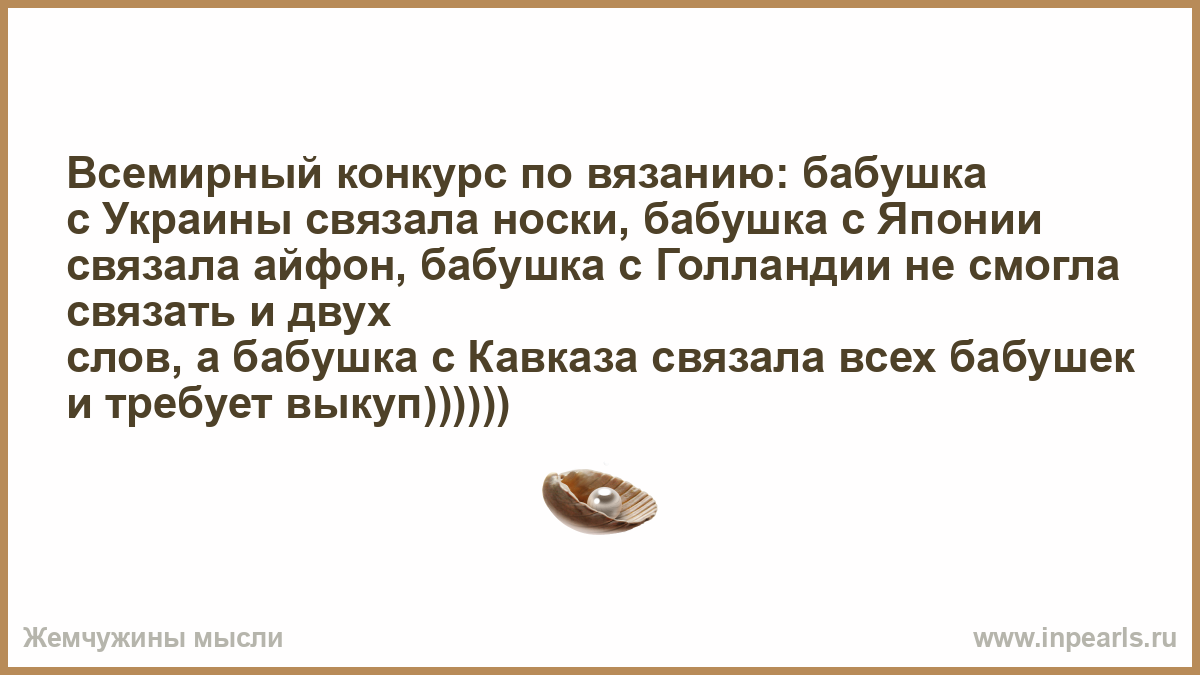 Всемирный конкурс по вязанию: бабушка с Украины связала носки, бабушка с Японии связала айфон, бабушка с Голландии не смогла связать и двух
слов, а бабушка с Кавказа связала всех бабушек и требует выкуп))))))

Жемчужины мысли

www.inpearls.ru